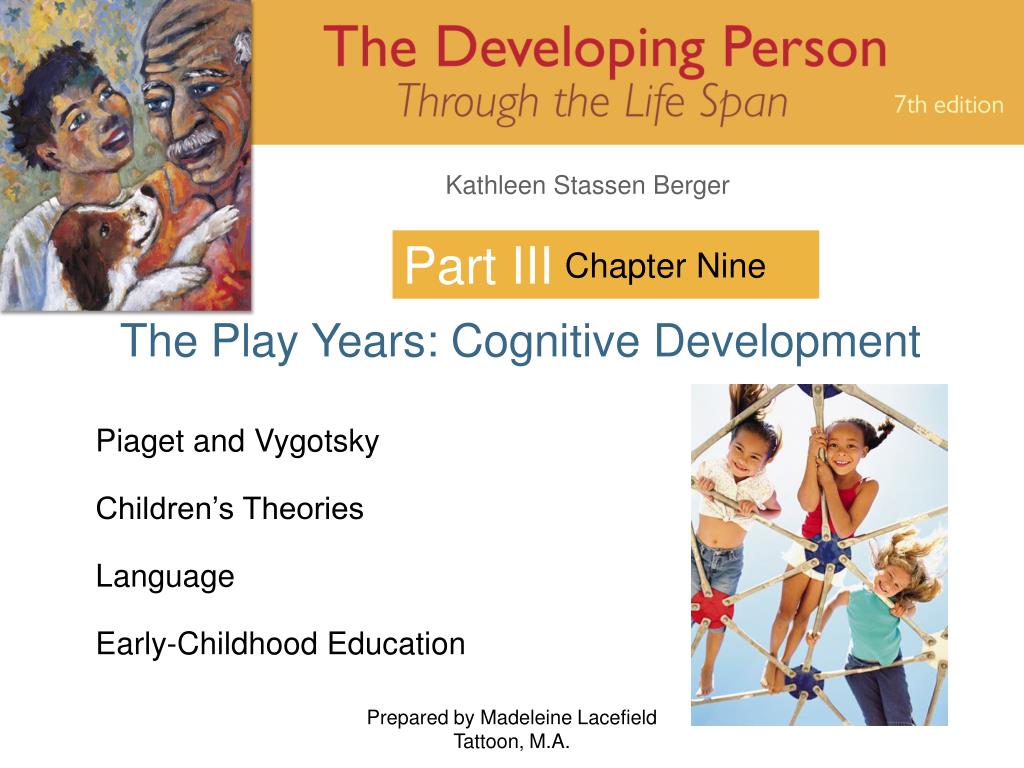 The Developing Person
Through the Life Span

7th edition

Kathleen Stassen Berger

Part III Chapter Nine

The Play Years: Cognitive Development

Piaget and Vygotsky

Children's Theories

Language

Early-Childhood Education

Prepared by Madeleine Lacefield Tattoon, M.A.